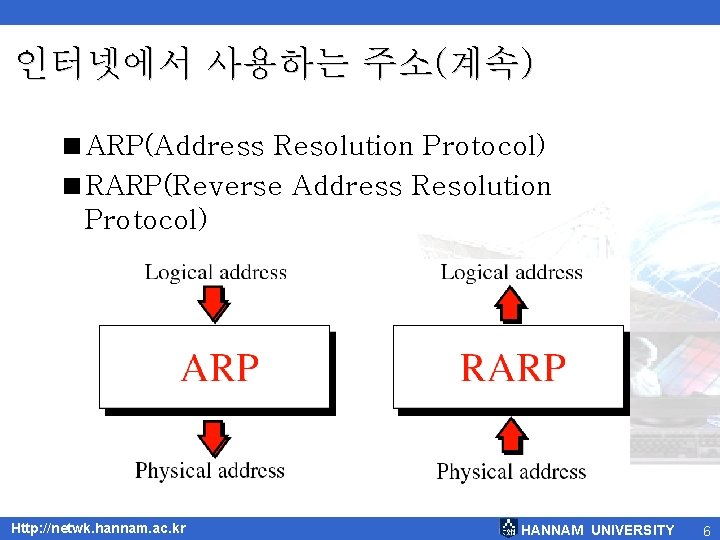 인터넷에서 사용하는 주소(계속)

■ ARP(Address Resolution Protocol)

■ RARP(Reverse Address Resolution Protocol)

Logical address

ARP

Physical address

Logical address

RARP

Physical address

Http://netwk.hannam.ac.kr

HANNAM UNIVERSITY

6